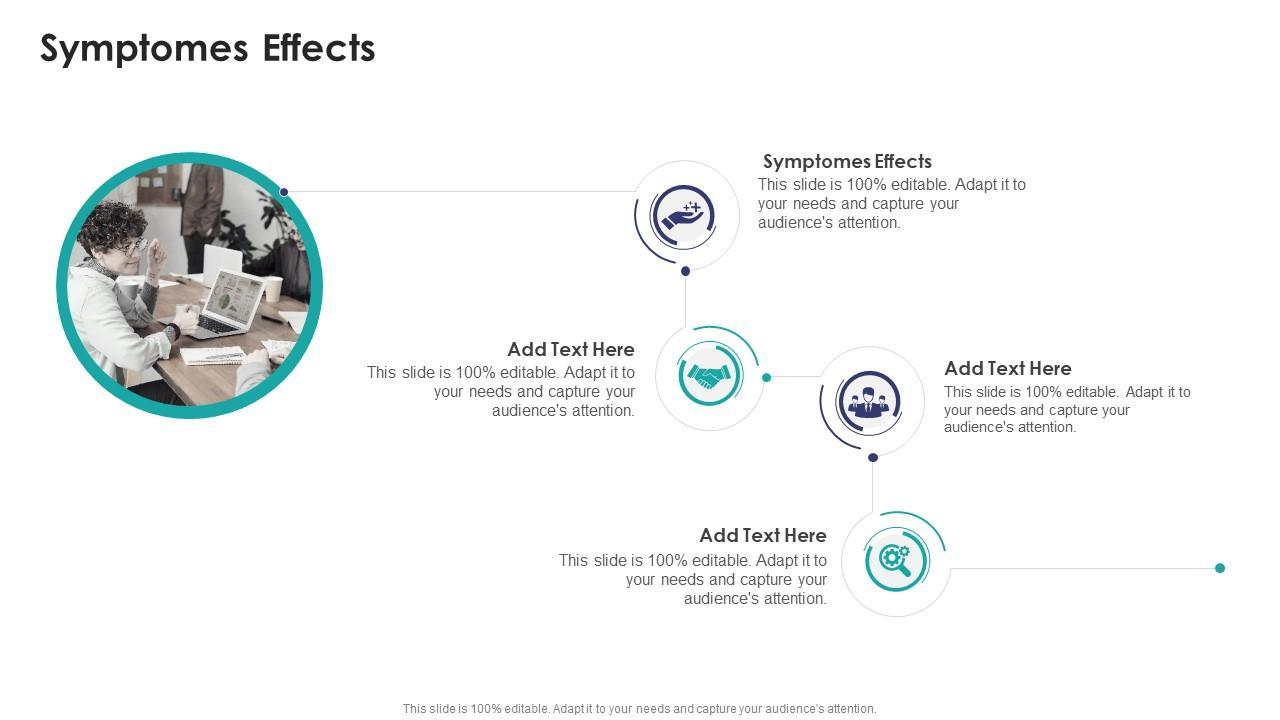 Symptomes Effects

Symptomes Effects
This slide is 100% editable. Adapt it to your needs and capture your audience's attention.

Add Text Here
This slide is 100% editable. Adapt it to your needs and capture your audience's attention.

Add Text Here
This slide is 100% editable. Adapt it to your needs and capture your audience's attention.

Add Text Here
This slide is 100% editable. Adapt it to your needs and capture your audience's attention.

This slide is 100% editable. Adapt it to your needs and capture your audience's attention.